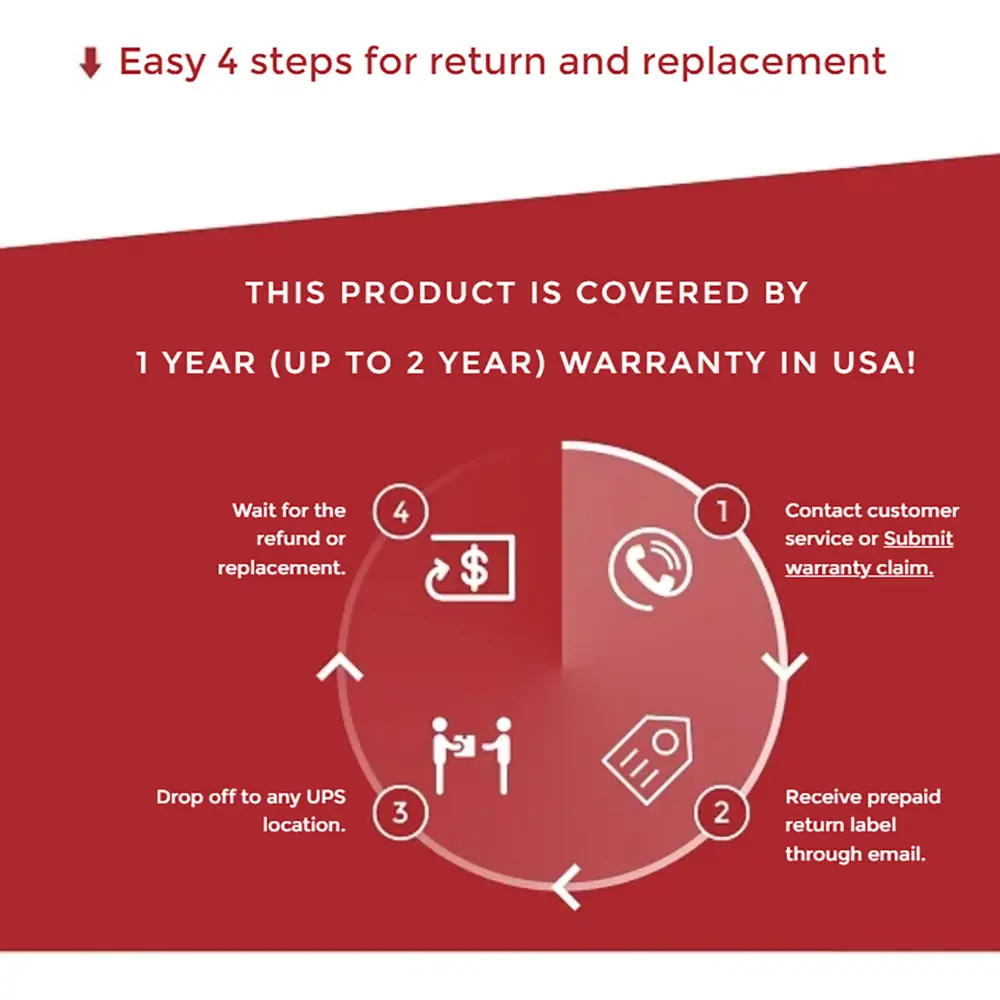 Easy 4 steps for return and replacement

THIS PRODUCT IS COVERED BY

1 YEAR (UP TO 2 YEAR) WARRANTY IN USA!

1

Contact customer service or Submit warranty claim.

2

Receive prepaid return label through email.

3

Drop off to any UPS location.

4

Wait for the refund or replacement.

$